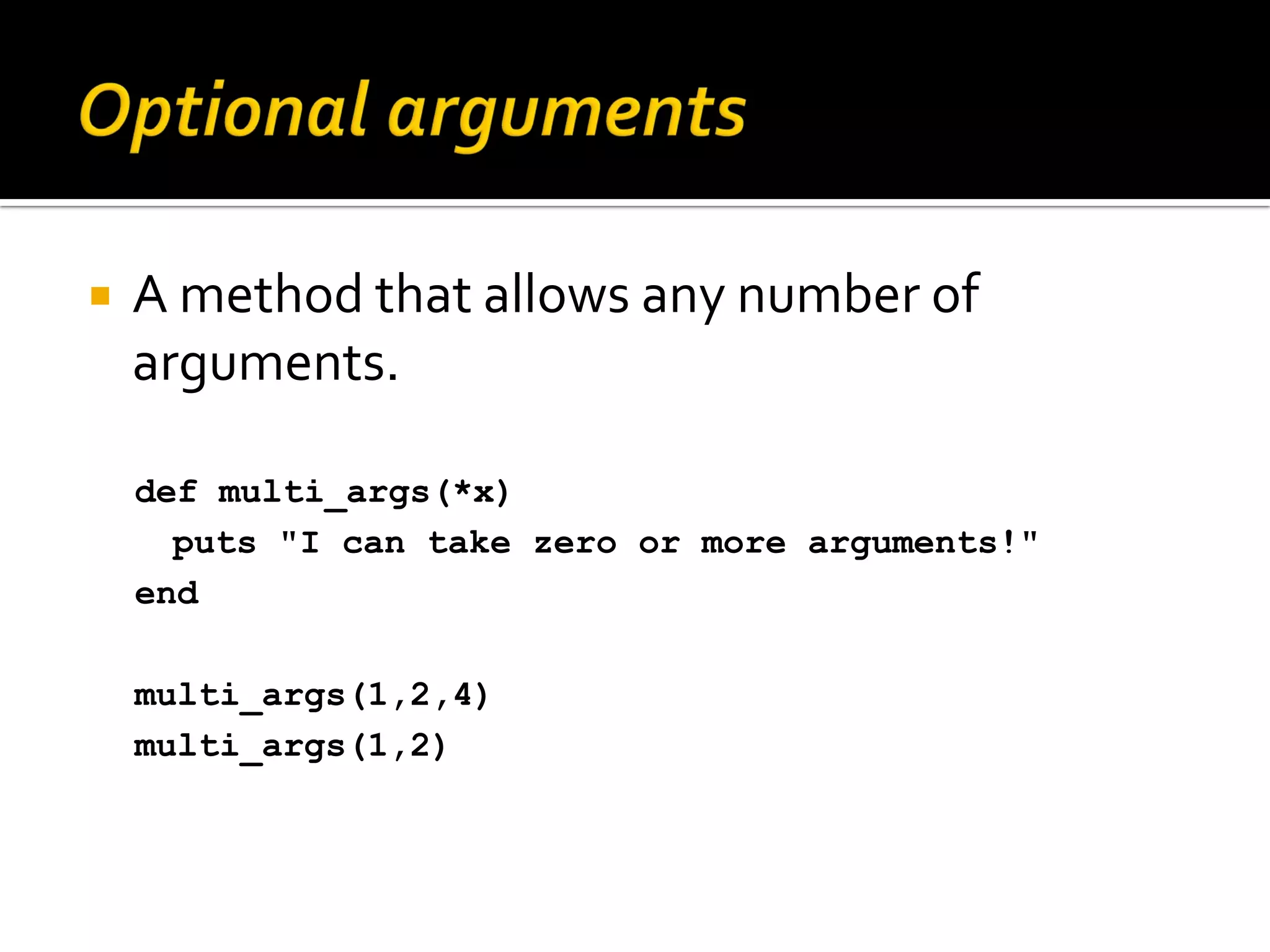 Optional arguments

A method that allows any number of arguments.

def multi_args(*x)
  puts "I can take zero or more arguments!"
end

multi_args(1,2,4)
multi_args(1,2)